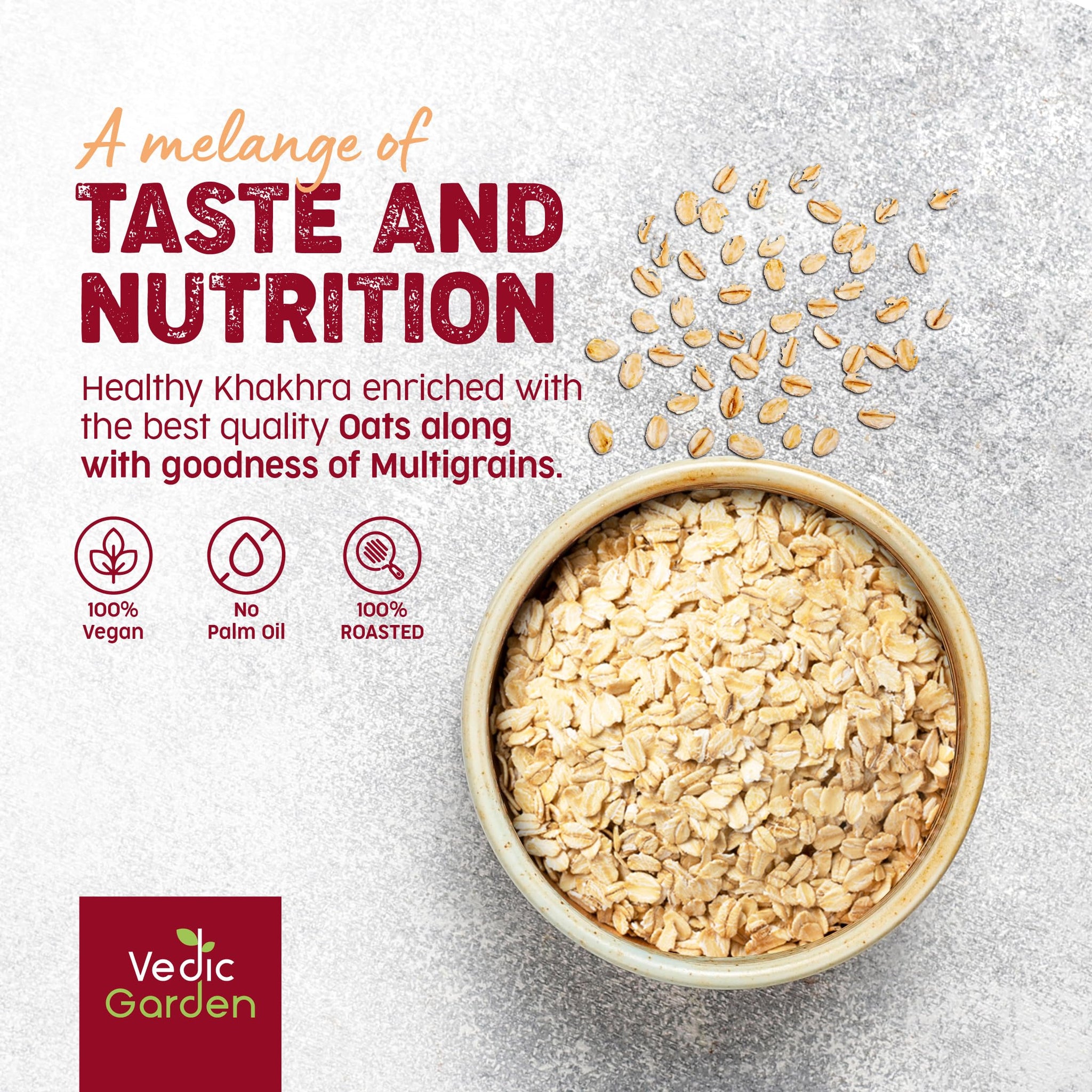 A melange of
TASTE AND NUTRITION

Healthy Khakhra enriched with the best quality Oats along with goodness of Multigrains.

100% Vegan

No Palm Oil

100% ROASTED

Vedic Garden